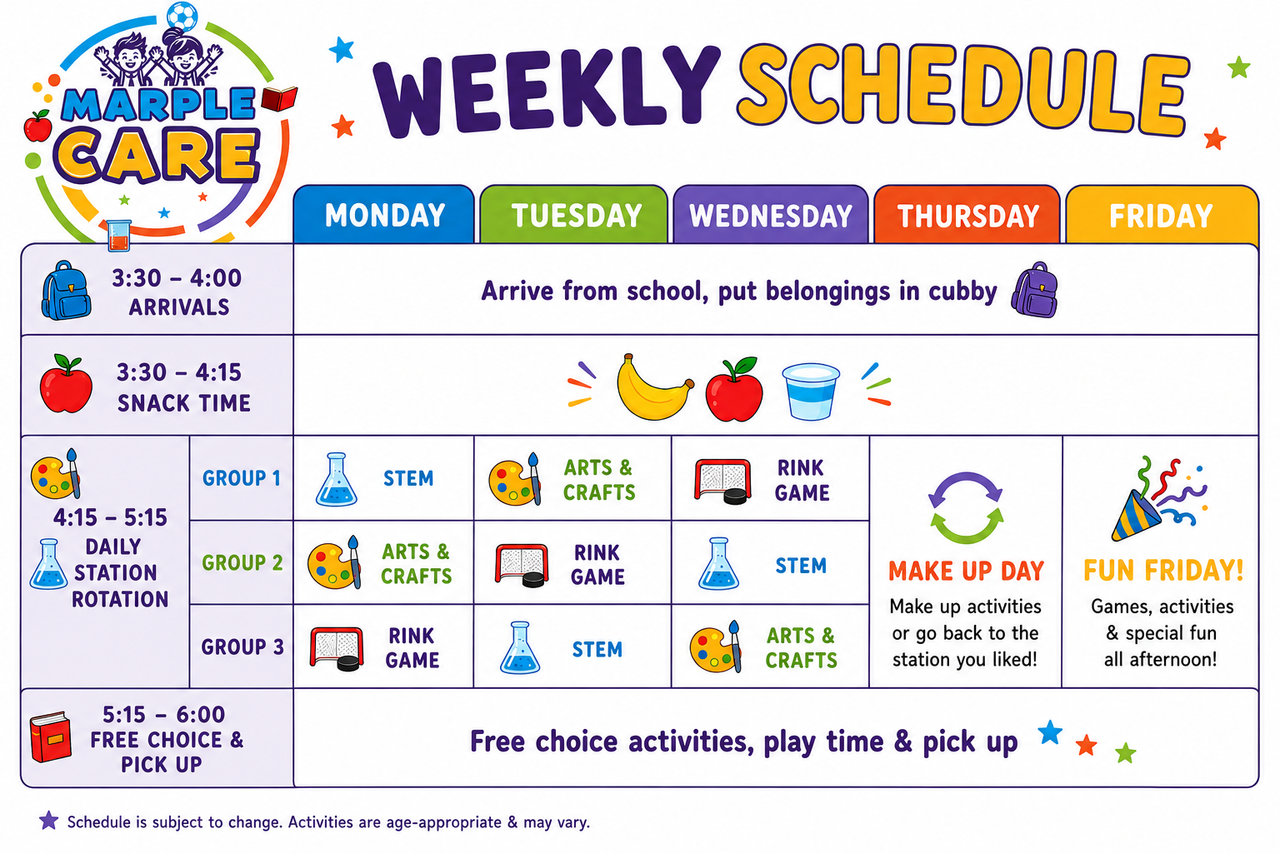 MARPLE CARE

WEEKLY SCHEDULE

| | | MONDAY | TUESDAY | WEDNESDAY | THURSDAY | FRIDAY |
|---|---|---|---|---|---|---|
| 3:30 – 4:00 ARRIVALS | | Arrive from school, put belongings in cubby | | | | |
| 3:30 – 4:15 SNACK TIME | | | | | | |
| 4:15 – 5:15 DAILY STATION ROTATION | GROUP 1 | STEM | ARTS & CRAFTS | RINK GAME | MAKE UP DAY Make up activities or go back to the station you liked! | FUN FRIDAY! Games, activities & special fun all afternoon! |
| | GROUP 2 | ARTS & CRAFTS | RINK GAME | STEM | | |
| | GROUP 3 | RINK GAME | STEM | ARTS & CRAFTS | | |
| 5:15 – 6:00 FREE CHOICE & PICK UP | | Free choice activities, play time & pick up | | | | |

Schedule is subject to change. Activities are age-appropriate & may vary.